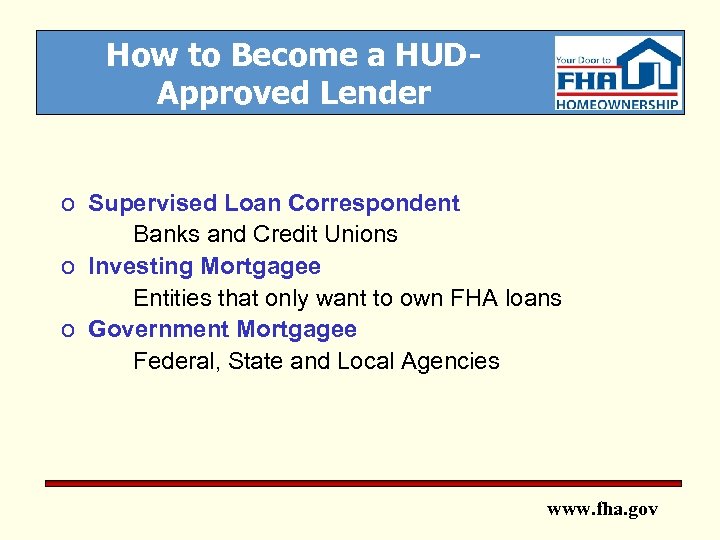 How to Become a HUD-Approved Lender

Your Door to FHA HOMEOWNERSHIP

o Supervised Loan Correspondent
Banks and Credit Unions
o Investing Mortgagee
Entities that only want to own FHA loans
o Government Mortgagee
Federal, State and Local Agencies

www.fha.gov